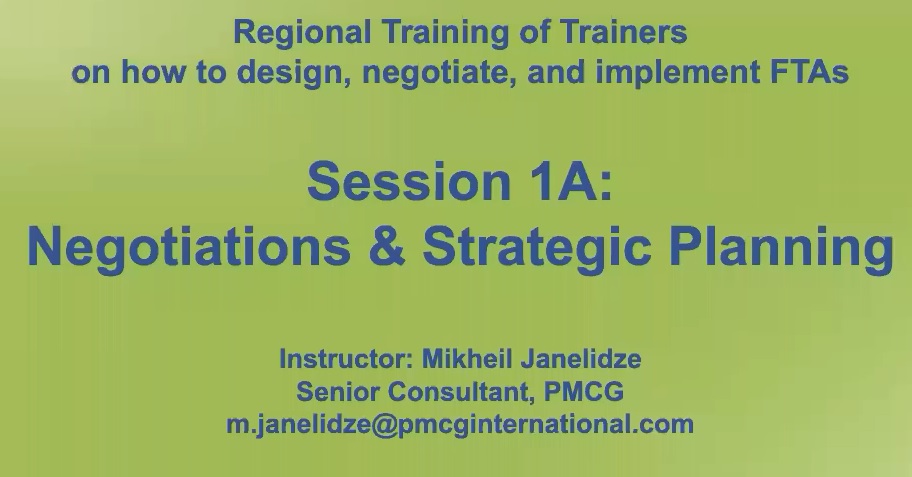 Regional Training of Trainers
on how to design, negotiate, and implement FTAs

Session 1A:
Negotiations & Strategic Planning

Instructor: Mikheil Janelidze
Senior Consultant, PMCG
m.janelidze@pmcginternational.com